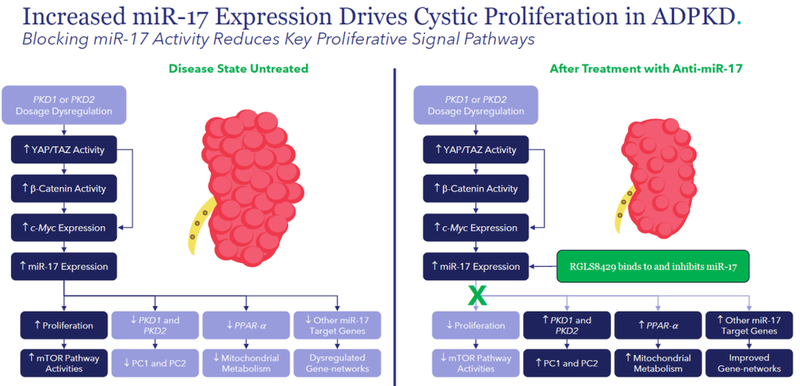 Increased miR-17 Expression Drives Cystic Proliferation in ADPKD.
Blocking miR-17 Activity Reduces Key Proliferative Signal Pathways

Disease State Untreated

PKD1 or PKD2 Dosage Dysregulation

↑ YAP/TAZ Activity

↑ β-Catenin Activity

↑ c-Myc Expression

↑ miR-17 Expression

↑ Proliferation

↑ mTOR Pathway Activities

↓ PKD1 and PKD2

↓ PC1 and PC2

↓ PPAR-α

↓ Mitochondrial Metabolism

↓ Other miR-17 Target Genes

Dysregulated Gene-networks

After Treatment with Anti-miR-17

PKD1 or PKD2 Dosage Dysregulation

↑ YAP/TAZ Activity

↑ β-Catenin Activity

↑ c-Myc Expression

↑ miR-17 Expression

RGLS8429 binds to and inhibits miR-17

X

↓ Proliferation

↓ mTOR Pathway Activities

↑ PKD1 and PKD2

↑ PC1 and PC2

↑ PPAR-α

↑ Mitochondrial Metabolism

↑ Other miR-17 Target Genes

Improved Gene-networks